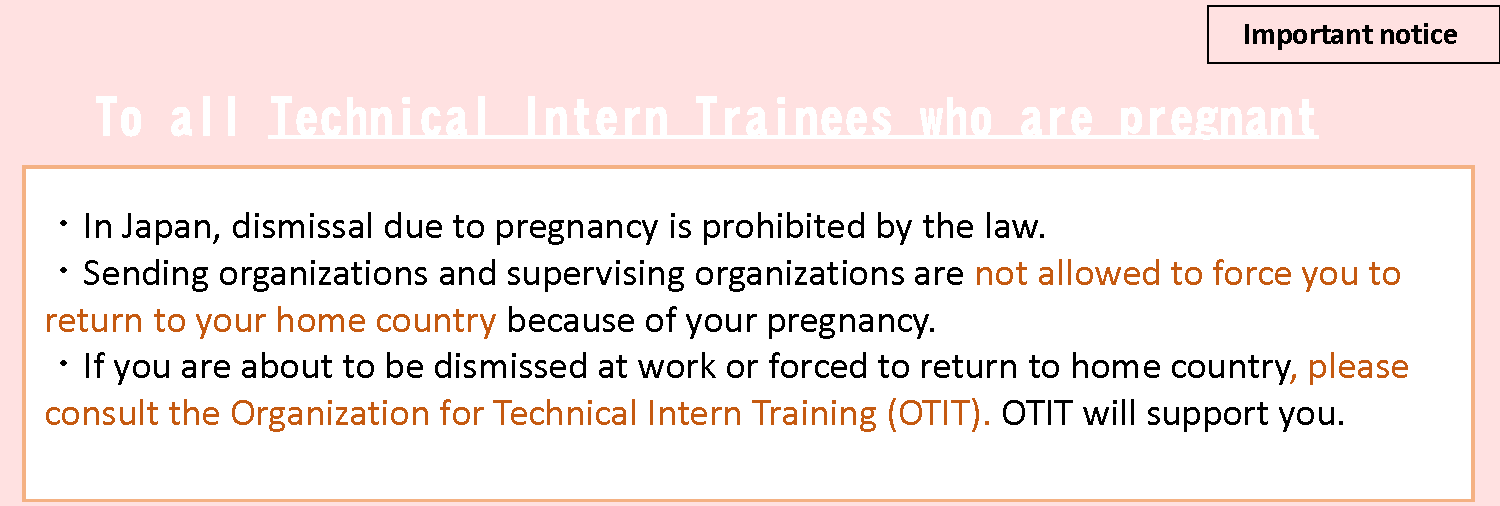 Important notice

To all Technical Intern Trainees who are pregnant

・In Japan, dismissal due to pregnancy is prohibited by the law.
・Sending organizations and supervising organizations are not allowed to force you to return to your home country because of your pregnancy.
・If you are about to be dismissed at work or forced to return to home country, please consult the Organization for Technical Intern Training (OTIT). OTIT will support you.